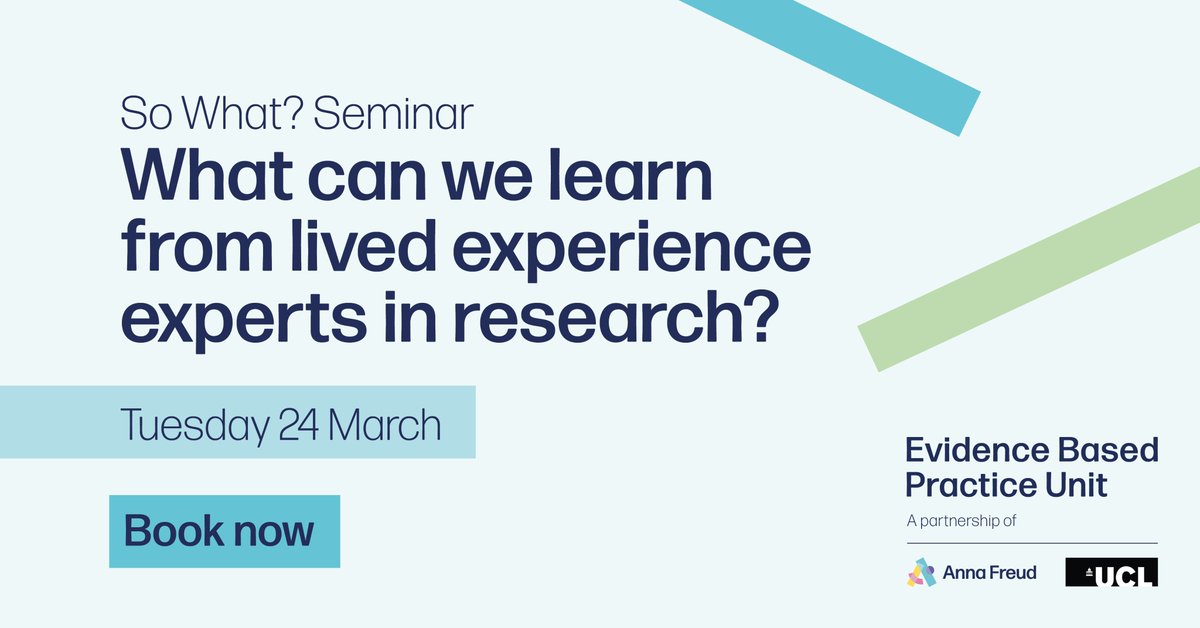 So What? Seminar

What can we learn from lived experience experts in research?

Tuesday 24 March

Book now

Evidence Based Practice Unit

A partnership of

Anna Freud

UCL